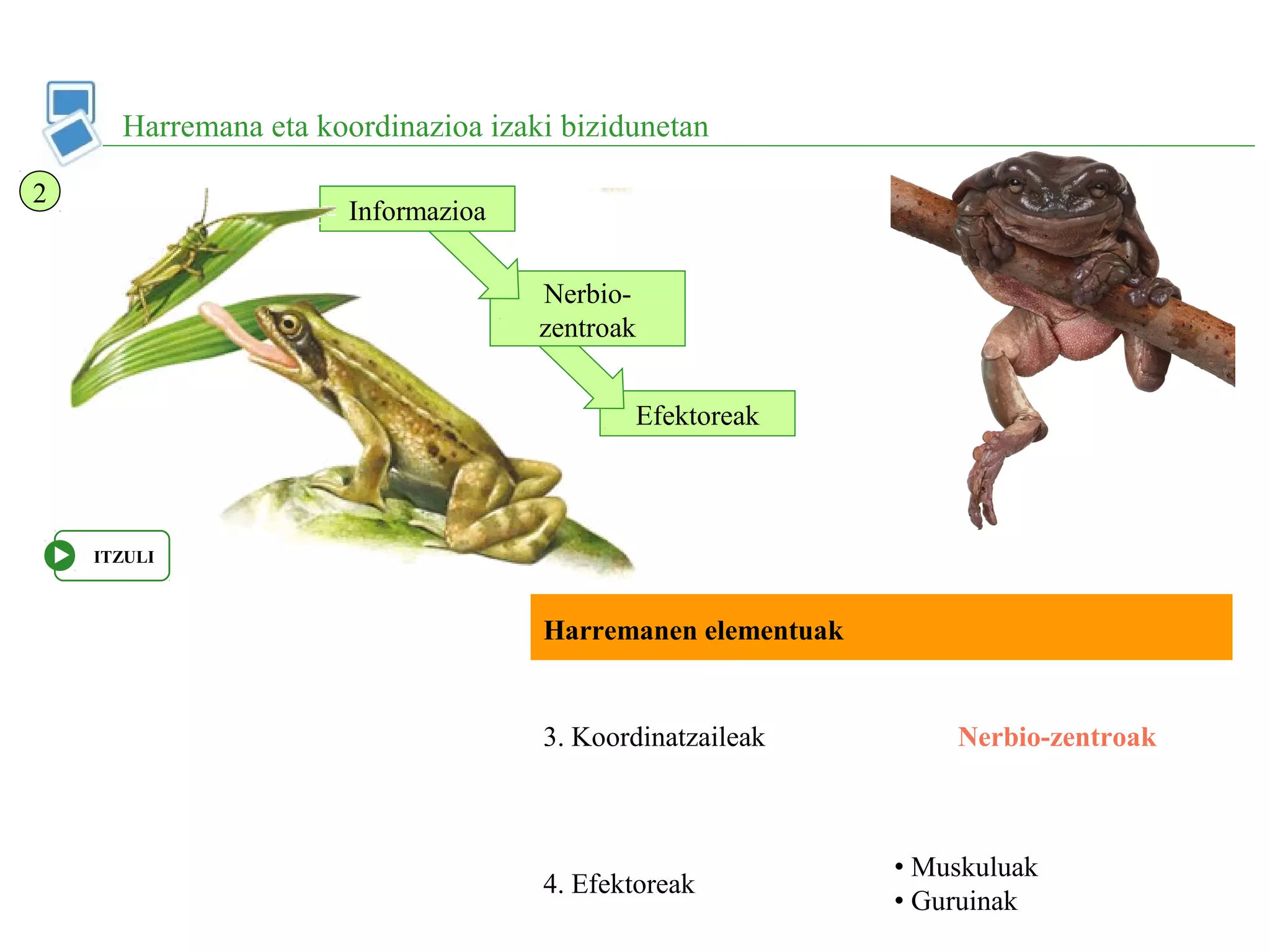 Harremana eta koordinazioa izaki bizidunetan

2

Informazioa

Nerbio-zentroak

Efektoreak

ITZULI

Harremanen elementuak

3. Koordinatzaileak

Nerbio-zentroak

4. Efektoreak

• Muskuluak
• Guruinak